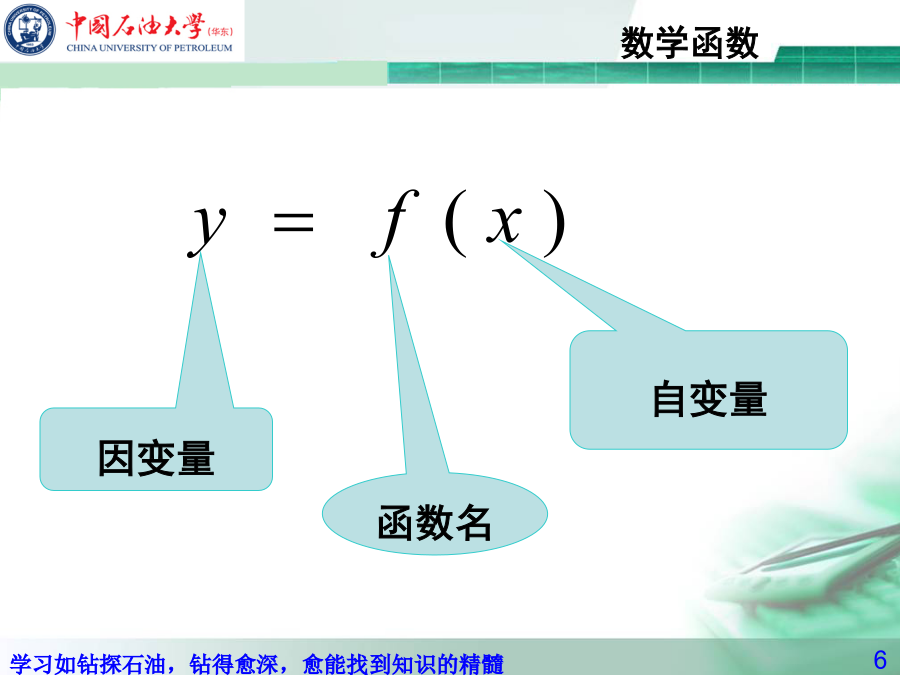 中国石油大学(华东)
CHINA UNIVERSITY OF PETROLEUM

数学函数

$y = f(x)$

因变量

函数名

自变量

学习如钻探石油，钻得愈深，愈能找到知识的精髓

6